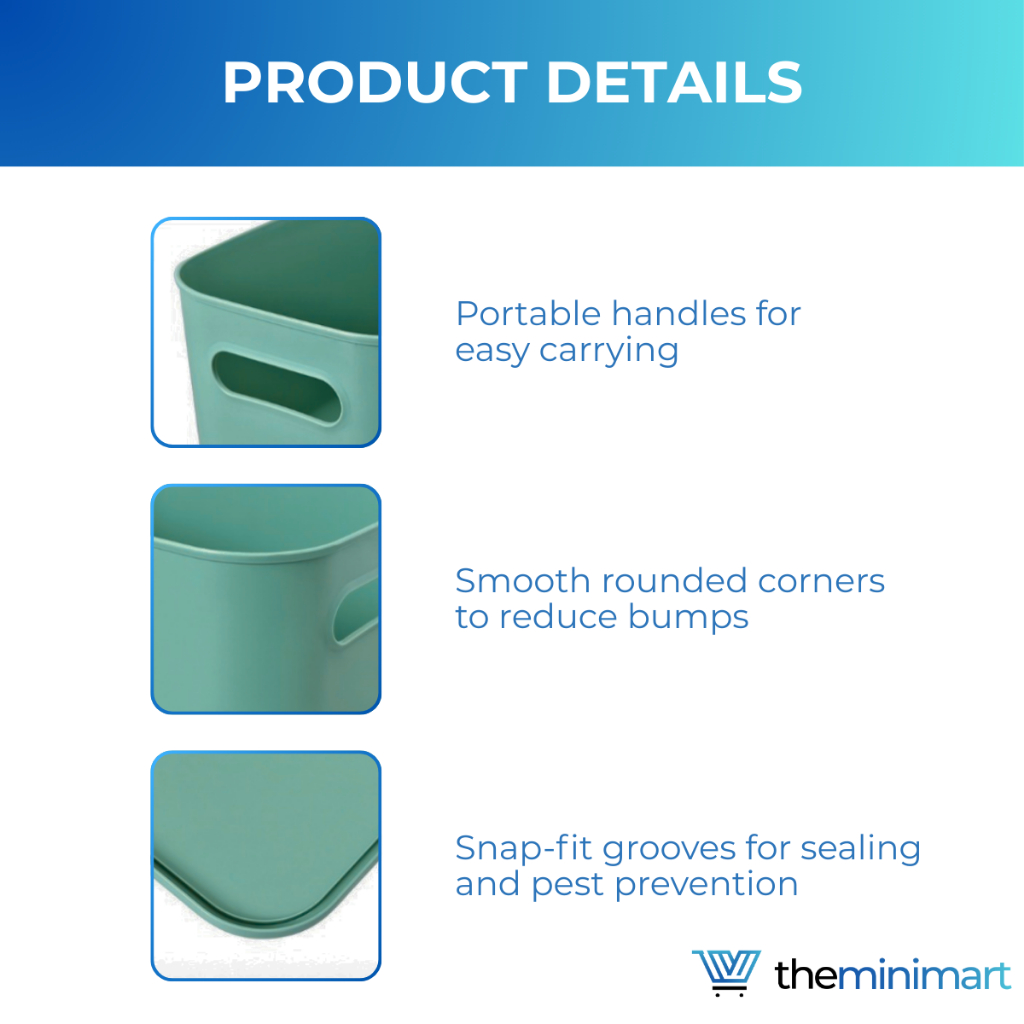 PRODUCT DETAILS

Portable handles for easy carrying

Smooth rounded corners to reduce bumps

Snap-fit grooves for sealing and pest prevention

theminimart